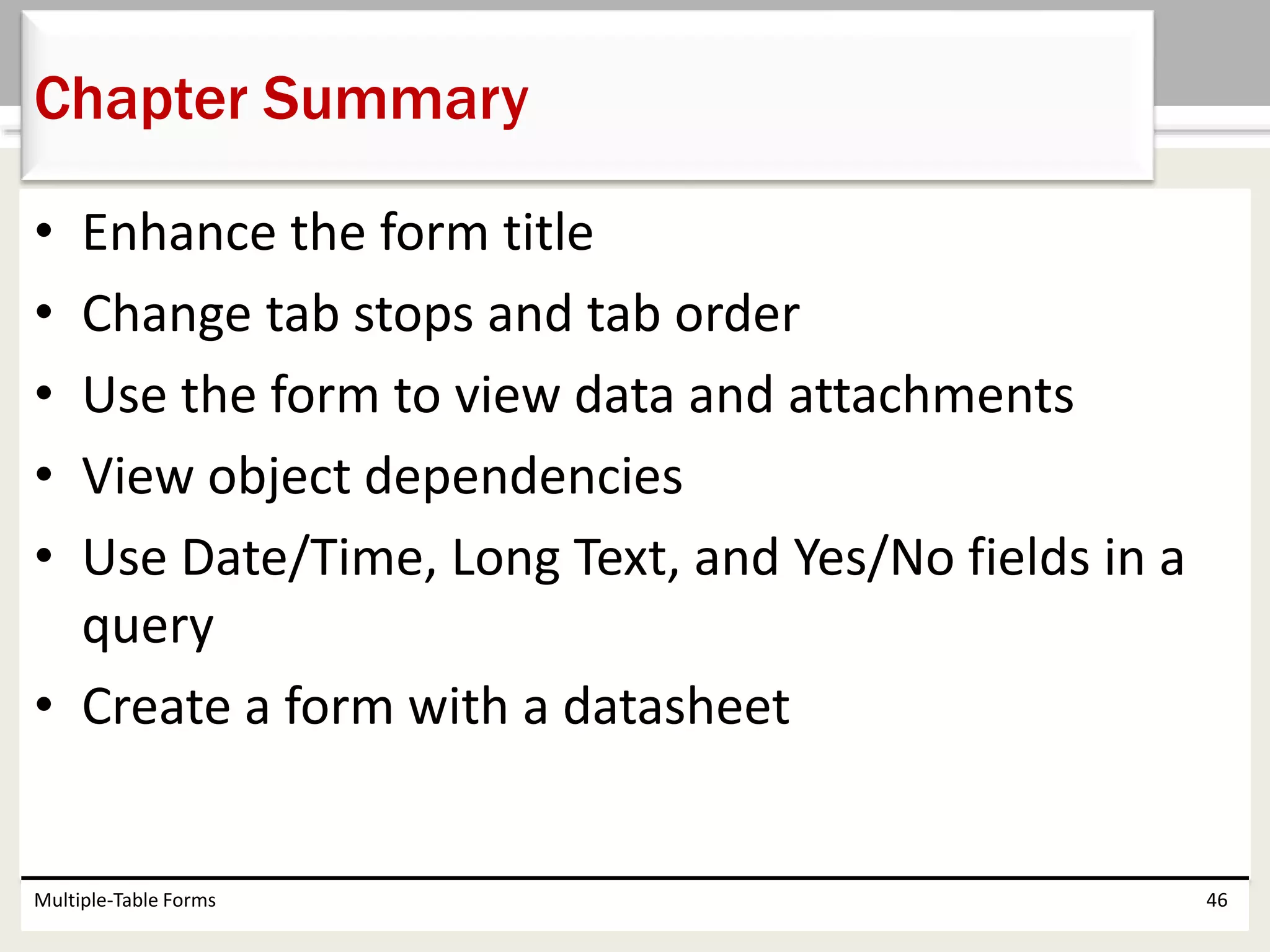 Chapter Summary

• Enhance the form title
• Change tab stops and tab order
• Use the form to view data and attachments
• View object dependencies
• Use Date/Time, Long Text, and Yes/No fields in a query
• Create a form with a datasheet

Multiple-Table Forms

46